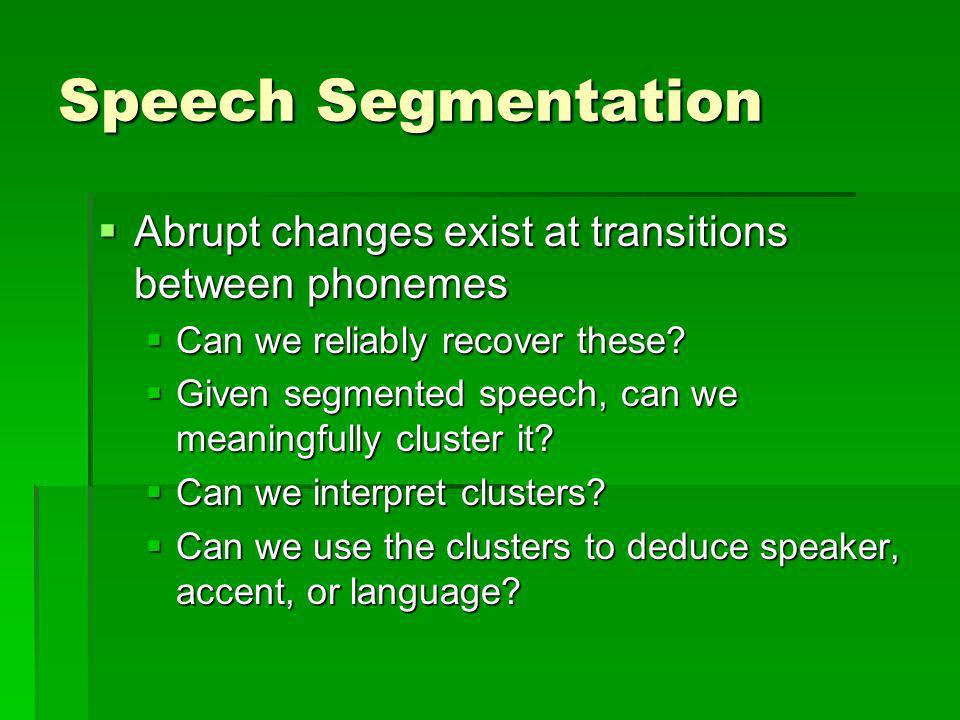 Speech Segmentation

▪ Abrupt changes exist at transitions between phonemes
  ▪ Can we reliably recover these?
  ▪ Given segmented speech, can we meaningfully cluster it?
  ▪ Can we interpret clusters?
  ▪ Can we use the clusters to deduce speaker, accent, or language?